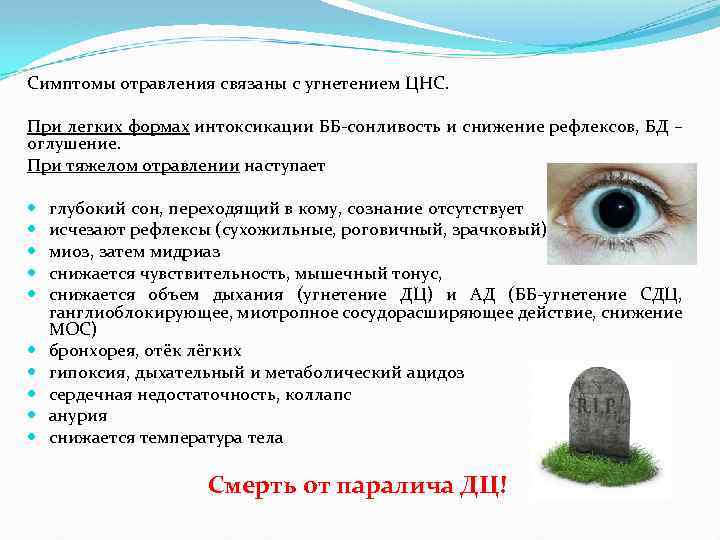 Симптомы отравления связаны с угнетением ЦНС.

При легких формах интоксикации ББ-сонливость и снижение рефлексов, БД – оглушение.

При тяжелом отравлении наступает

- глубокий сон, переходящий в кому, сознание отсутствует
- исчезают рефлексы (сухожильные, роговичный, зрачковый)
- миоз, затем мидриаз
- снижается чувствительность, мышечный тонус,
- снижается объем дыхания (угнетение ДЦ) и АД (ББ-угнетение СДЦ, ганглиоблокирующее, миотропное сосудорасширяющее действие, снижение МОС)
- бронхорея, отёк лёгких
- гипоксия, дыхательный и метаболический ацидоз
- сердечная недостаточность, коллапс
- анурия
- снижается температура тела

R.I.P.

Смерть от паралича ДЦ!